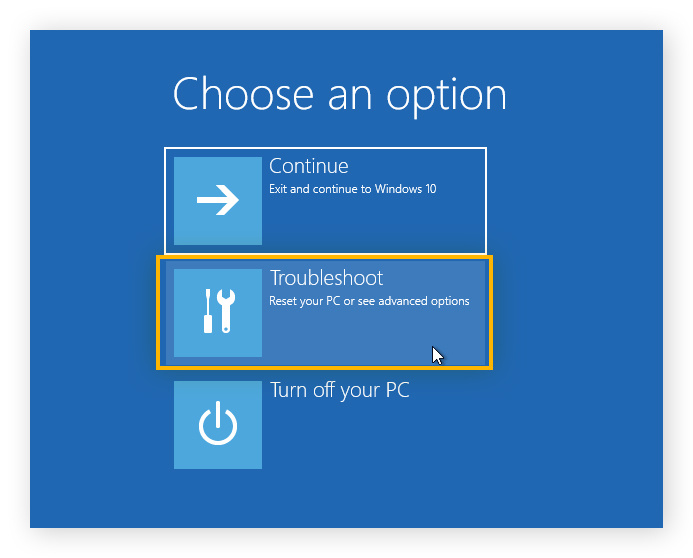 Choose an option

Continue
Exit and continue to Windows 10

Troubleshoot
Reset your PC or see advanced options

Turn off your PC